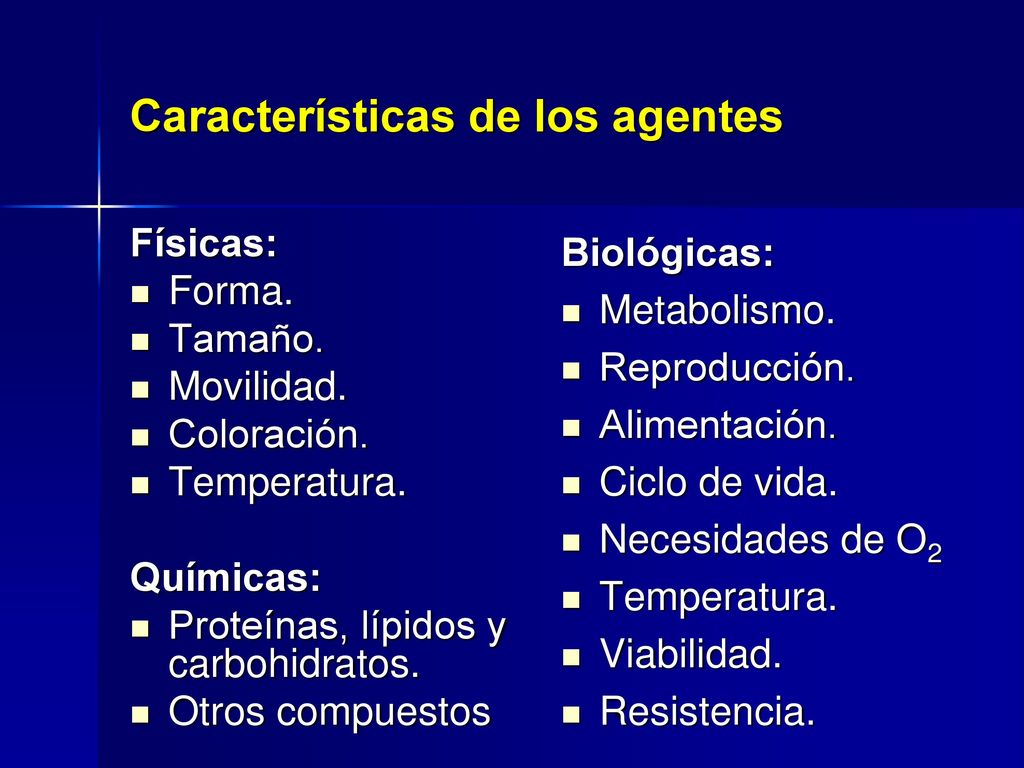 Características de los agentes

Físicas:
- Forma.
- Tamaño.
- Movilidad.
- Coloración.
- Temperatura.

Químicas:
- Proteínas, lípidos y carbohidratos.
- Otros compuestos

Biológicas:
- Metabolismo.
- Reproducción.
- Alimentación.
- Ciclo de vida.
- Necesidades de $O_2$
- Temperatura.
- Viabilidad.
- Resistencia.